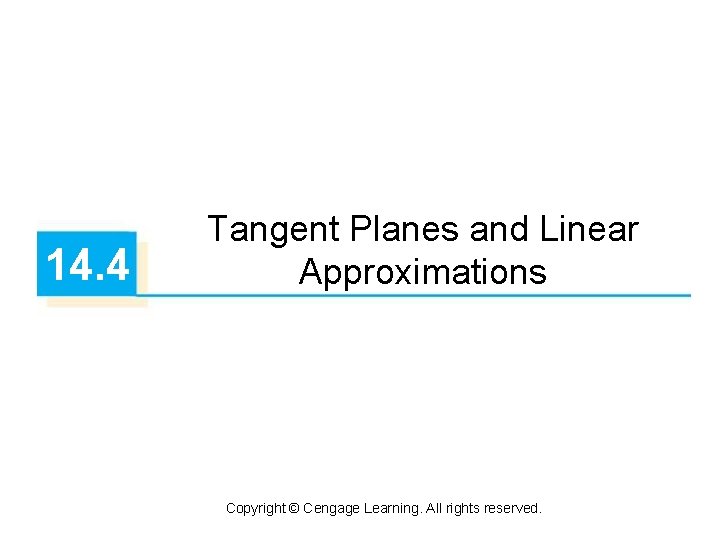 14.4

Tangent Planes and Linear Approximations

Copyright © Cengage Learning. All rights reserved.